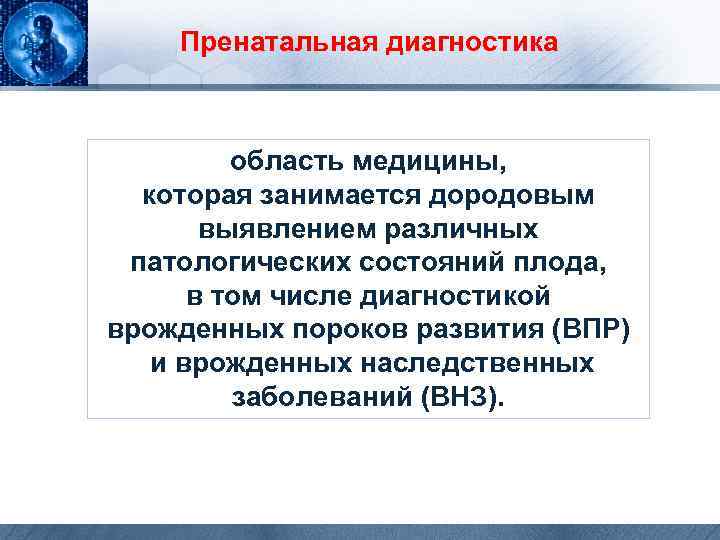 Пренатальная диагностика

область медицины, которая занимается дородовым выявлением различных патологических состояний плода, в том числе диагностикой врожденных пороков развития (ВПР) и врожденных наследственных заболеваний (ВНЗ).